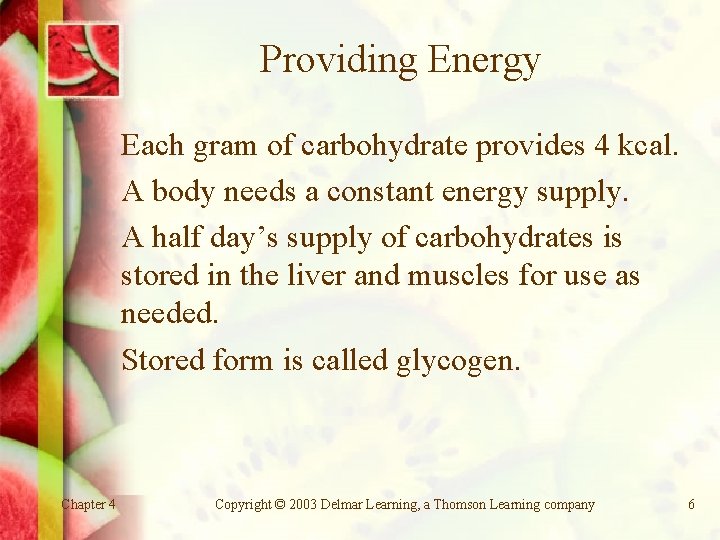 Providing Energy

Each gram of carbohydrate provides 4 kcal.

A body needs a constant energy supply.

A half day's supply of carbohydrates is stored in the liver and muscles for use as needed.

Stored form is called glycogen.

Chapter 4

Copyright © 2003 Delmar Learning, a Thomson Learning company

6